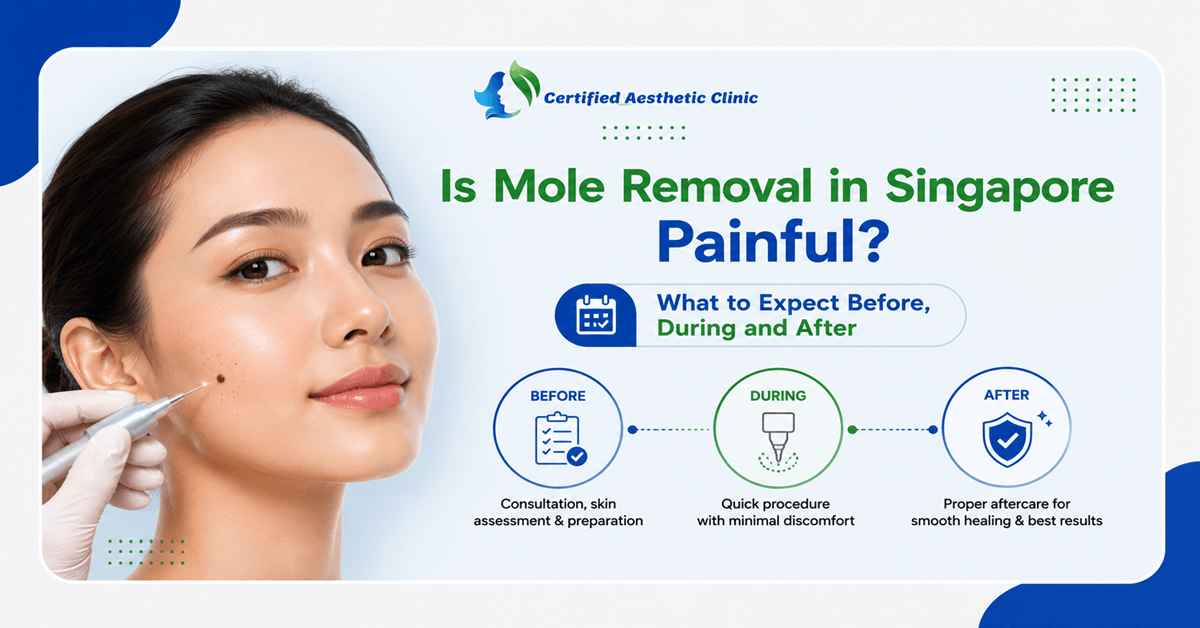 Certified Aesthetic Clinic

Is Mole Removal in Singapore Painful?

What to Expect Before, During and After

BEFORE

Consultation, skin assessment & preparation

DURING

Quick procedure with minimal discomfort

AFTER

Proper aftercare for smooth healing & best results